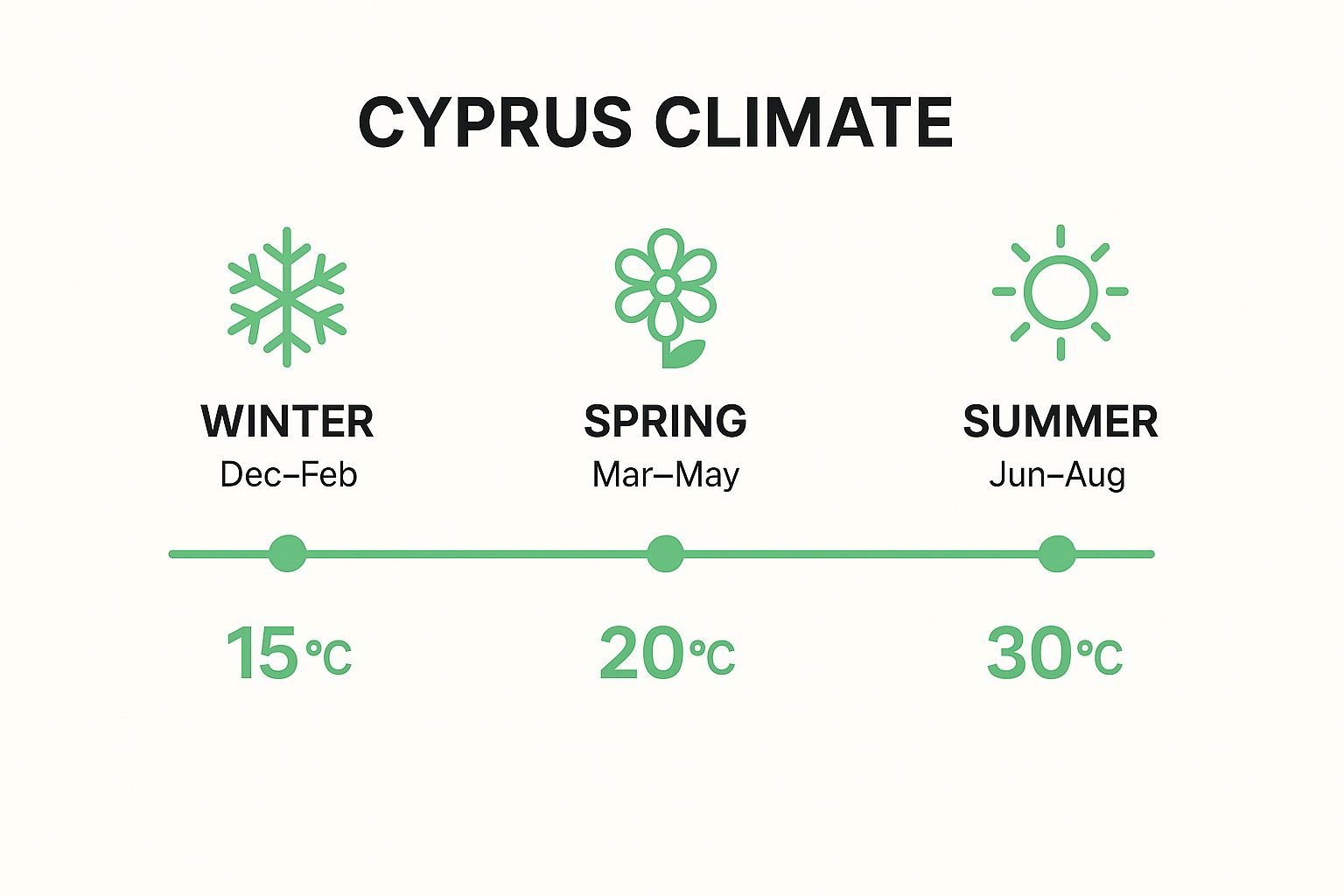 CYPRUS CLIMATE

WINTER
Dec–Feb

SPRING
Mar–May

SUMMER
Jun–Aug

15℃

20℃

30℃